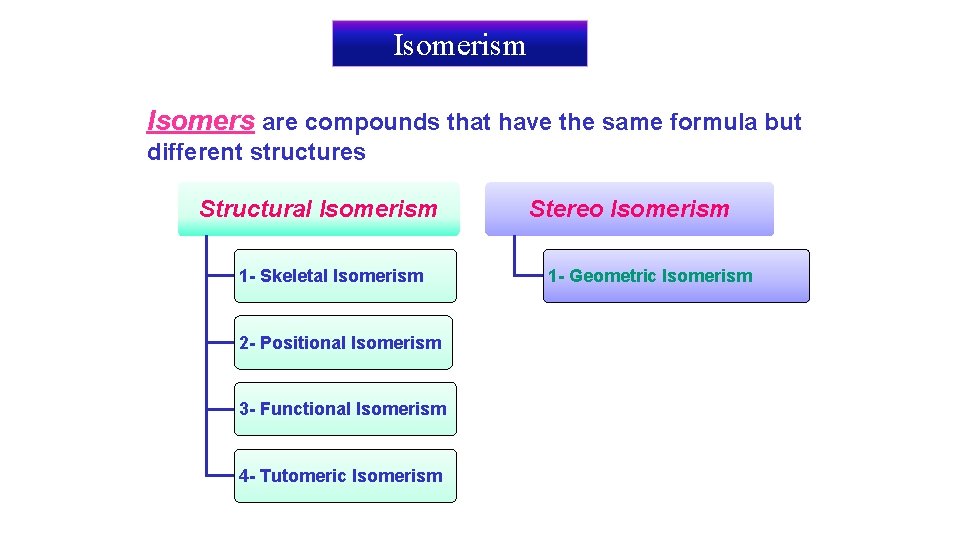 Isomerism

Isomers are compounds that have the same formula but different structures

Structural Isomerism

1- Skeletal Isomerism

2- Positional Isomerism

3- Functional Isomerism

4- Tutomeric Isomerism

Stereo Isomerism

1- Geometric Isomerism